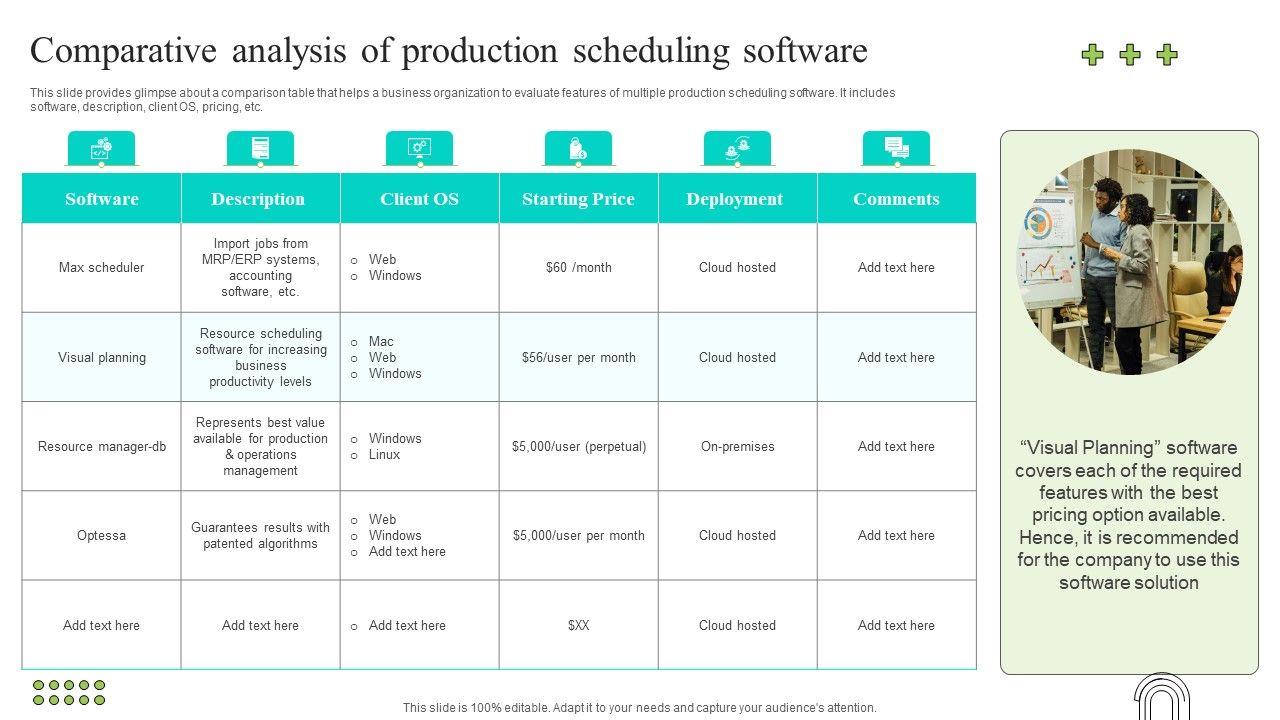 Comparative analysis of production scheduling software

This slide provides glimpse about a comparison table that helps a business organization to evaluate features of multiple production scheduling software. It includes software, description, client OS, pricing, etc.

| Software | Description | Client OS | Starting Price | Deployment | Comments |
|---|---|---|---|---|---|
| Max scheduler | Import jobs from MRP/ERP systems, accounting software, etc. | o Web o Windows | \$60 /month | Cloud hosted | Add text here |
| Visual planning | Resource scheduling software for increasing business productivity levels | o Mac o Web o Windows | \$56/user per month | Cloud hosted | Add text here |
| Resource manager-db | Represents best value available for production & operations management | o Windows o Linux | \$5,000/user (perpetual) | On-premises | Add text here |
| Optessa | Guarantees results with patented algorithms | o Web o Windows o Add text here | \$5,000/user per month | Cloud hosted | Add text here |
| Add text here | Add text here | o Add text here | \$XX | Cloud hosted | Add text here |

“Visual Planning” software covers each of the required features with the best pricing option available. Hence, it is recommended for the company to use this software solution

This slide is 100% editable. Adapt it to your needs and capture your audience's attention.